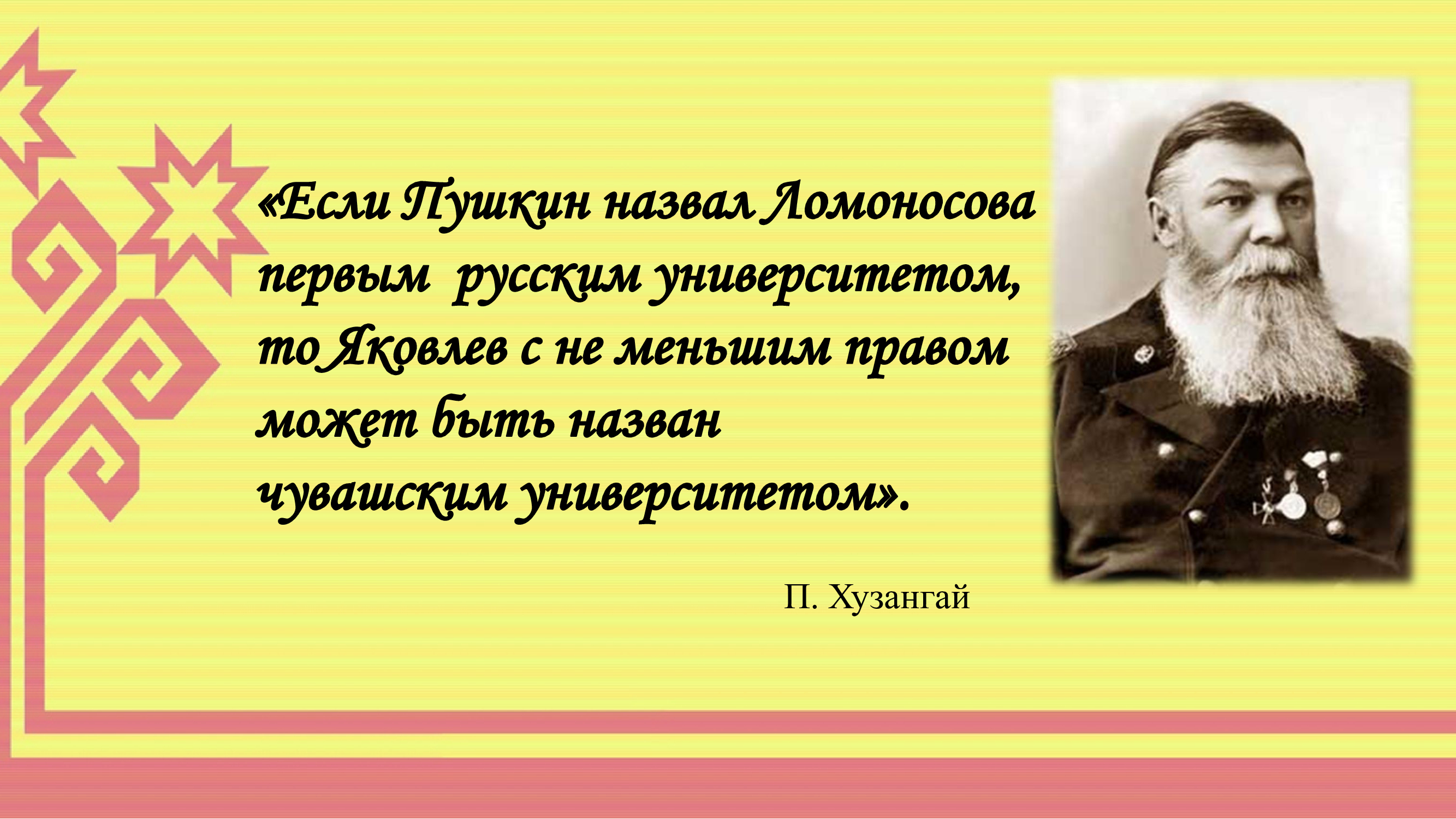 «Если Пушкин назвал Ломоносова первым  русским университетом, то Яковлев с не меньшим правом может быть назван чувашским университетом».

П. Хузангай